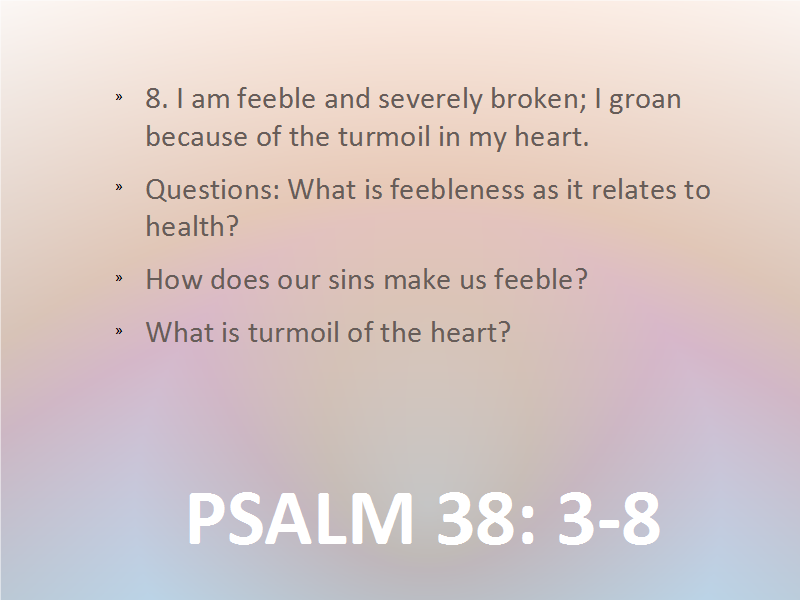 » 8. I am feeble and severely broken; I groan because of the turmoil in my heart.

» Questions: What is feebleness as it relates to health?

» How does our sins make us feeble?

» What is turmoil of the heart?

PSALM 38: 3-8